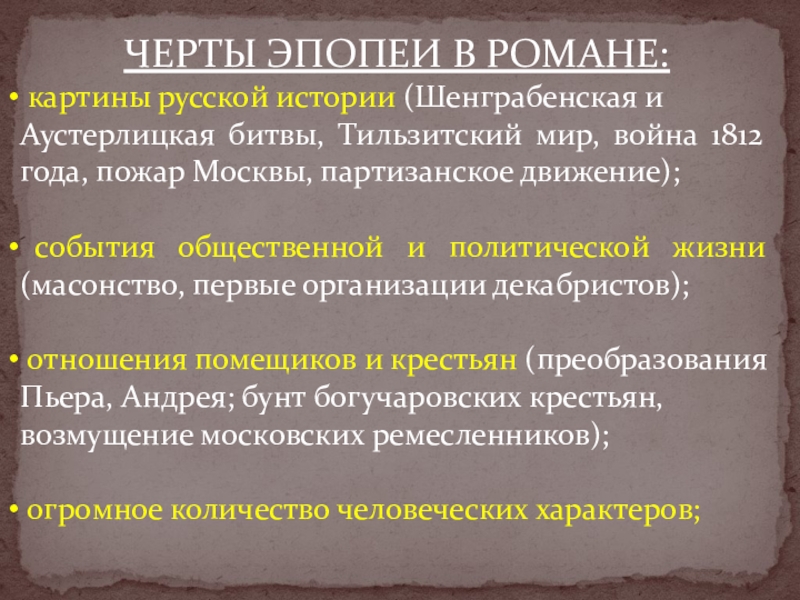 ЧЕРТЫ ЭПОПЕИ В РОМАНЕ:

• картины русской истории (Шенграбенская и Аустерлицкая битвы, Тильзитский мир, война 1812 года, пожар Москвы, партизанское движение);

• события общественной и политической жизни (масонство, первые организации декабристов);

• отношения помещиков и крестьян (преобразования Пьера, Андрея; бунт богучаровских крестьян, возмущение московских ремесленников);

• огромное количество человеческих характеров;